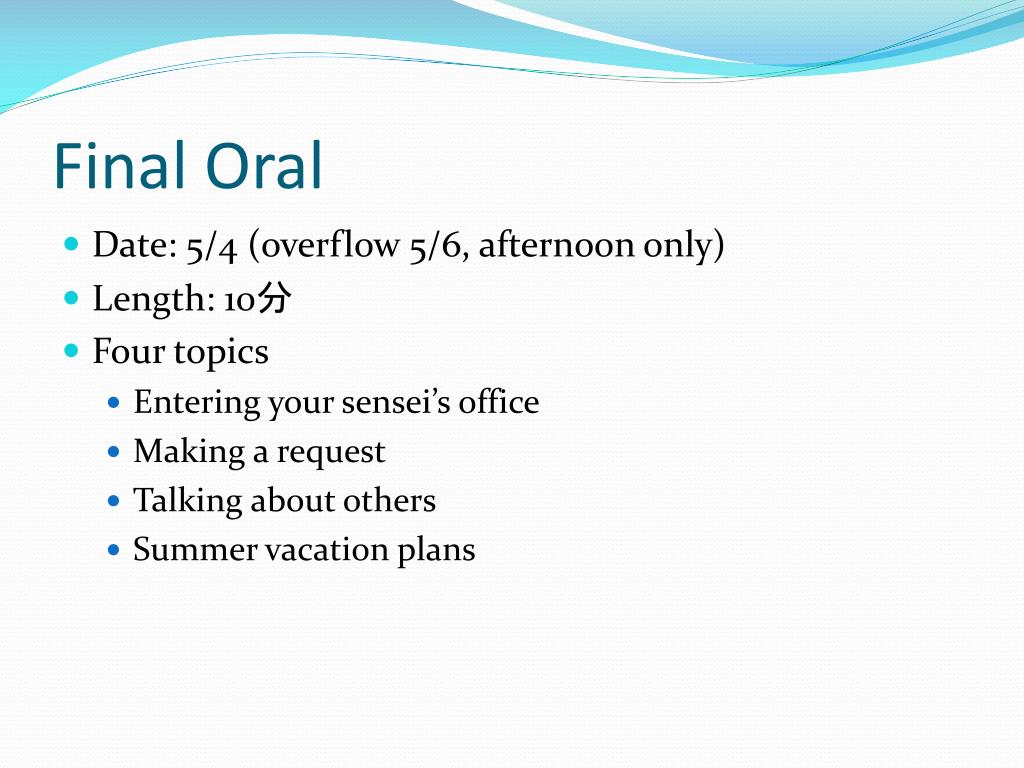 Final Oral

- Date: 5/4 (overflow 5/6, afternoon only)
- Length: 10分
- Four topics
  - Entering your sensei's office
  - Making a request
  - Talking about others
  - Summer vacation plans